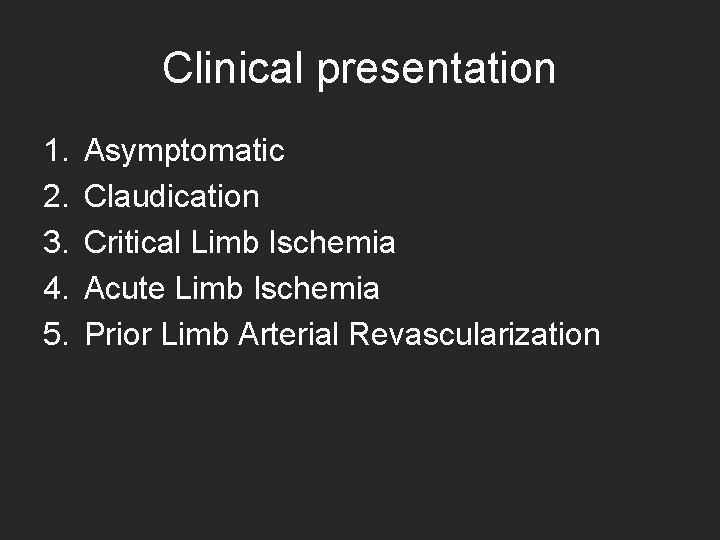 Clinical presentation

1. Asymptomatic
2. Claudication
3. Critical Limb Ischemia
4. Acute Limb Ischemia
5. Prior Limb Arterial Revascularization